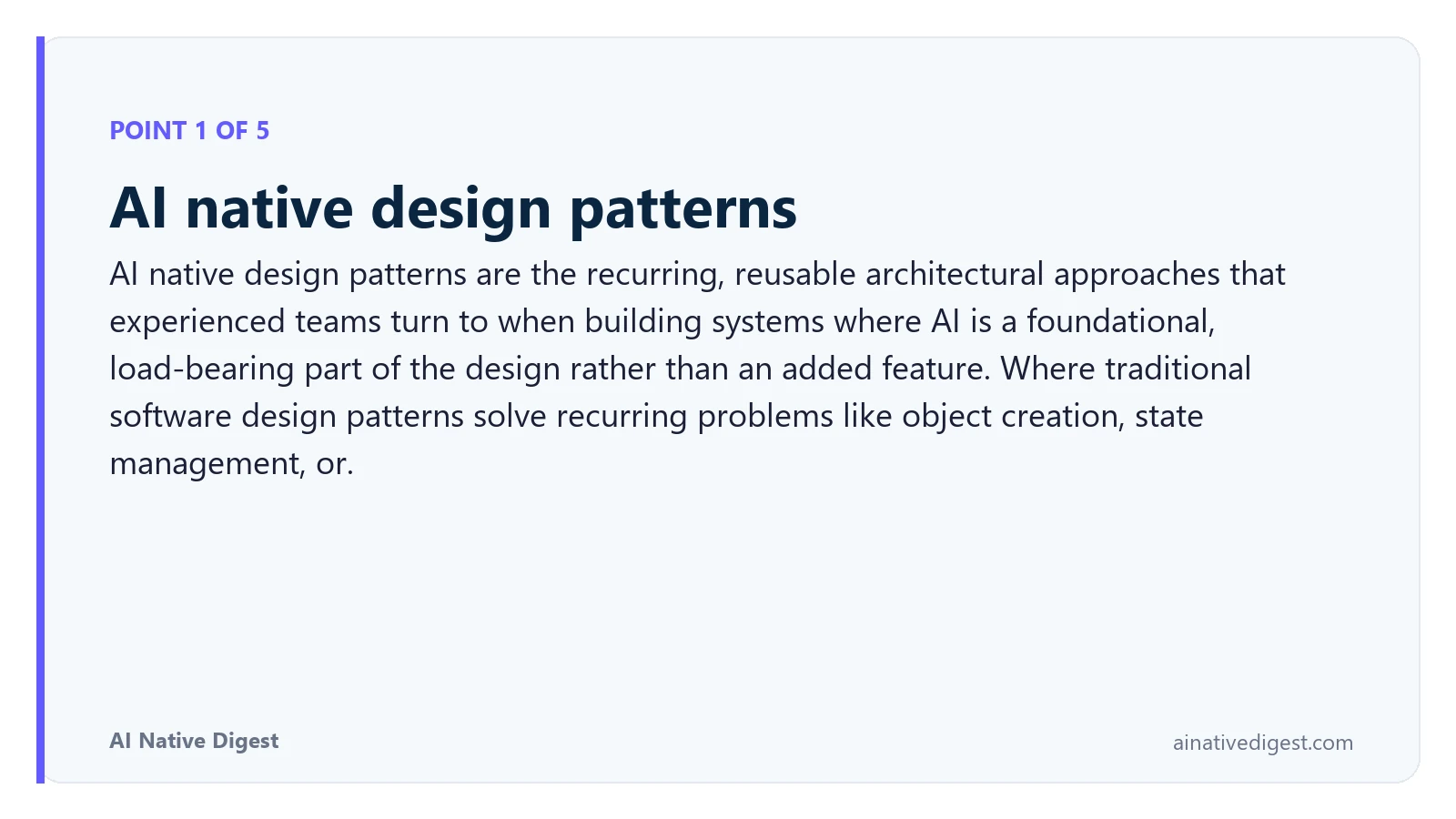 POINT 1 OF 5

AI native design patterns

AI native design patterns are the recurring, reusable architectural approaches that experienced teams turn to when building systems where AI is a foundational, load-bearing part of the design rather than an added feature. Where traditional software design patterns solve recurring problems like object creation, state management, or.

AI Native Digest

ainativedigest.com